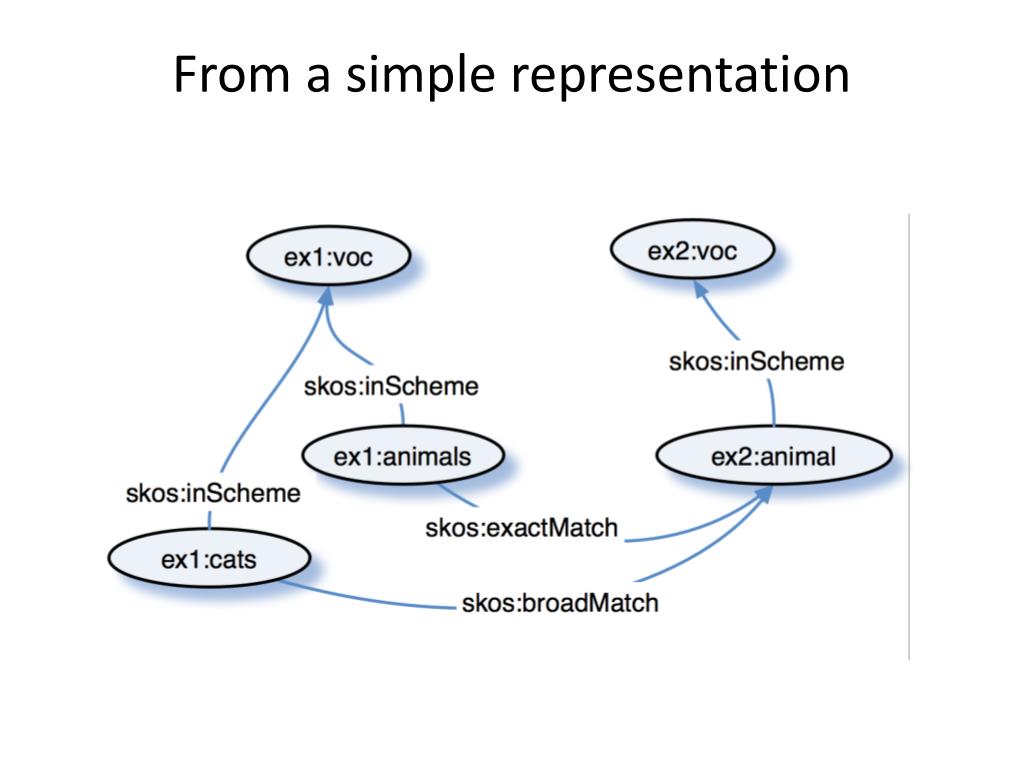 From a simple representation

ex1:voc

ex2:voc

skos:inScheme

skos:inScheme

ex1:animals

ex2:animal

skos:inScheme

skos:exactMatch

ex1:cats

skos:broadMatch